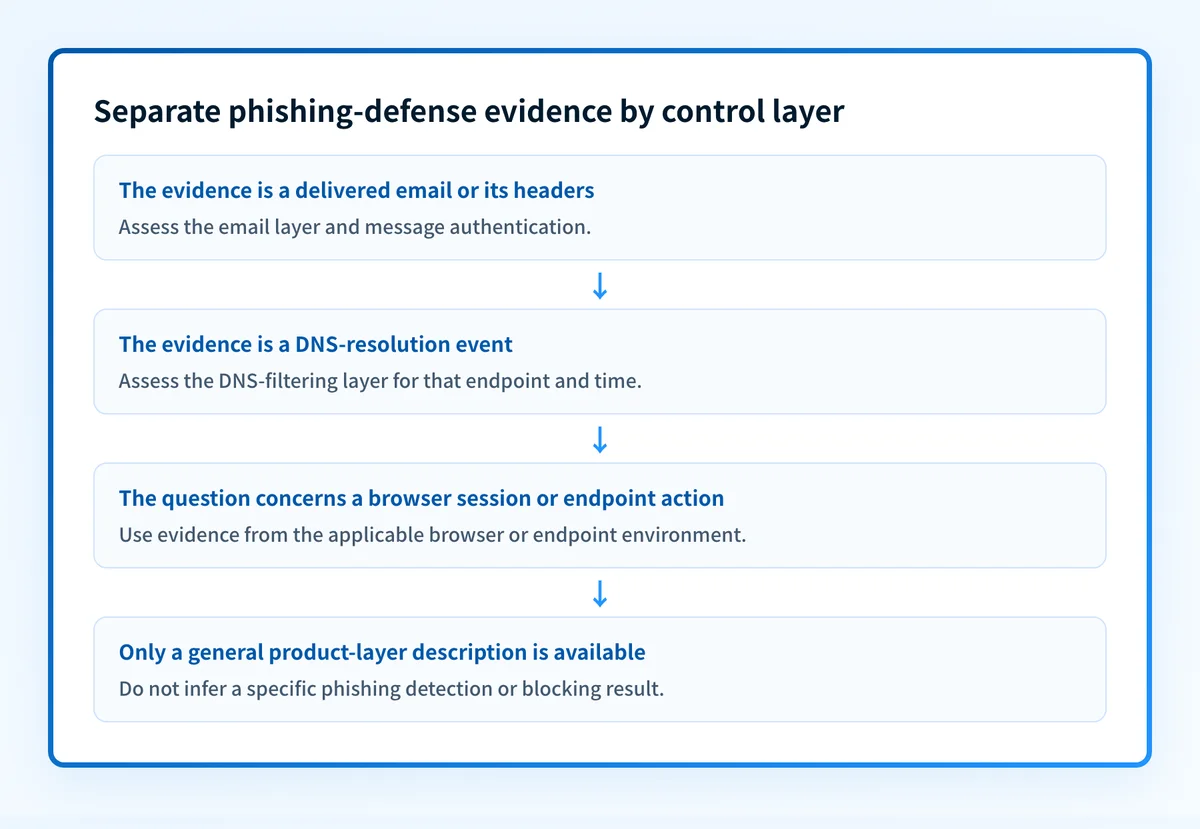 Separate phishing-defense evidence by control layer

The evidence is a delivered email or its headers
Assess the email layer and message authentication.

↓

The evidence is a DNS-resolution event
Assess the DNS-filtering layer for that endpoint and time.

↓

The question concerns a browser session or endpoint action
Use evidence from the applicable browser or endpoint environment.

↓

Only a general product-layer description is available
Do not infer a specific phishing detection or blocking result.